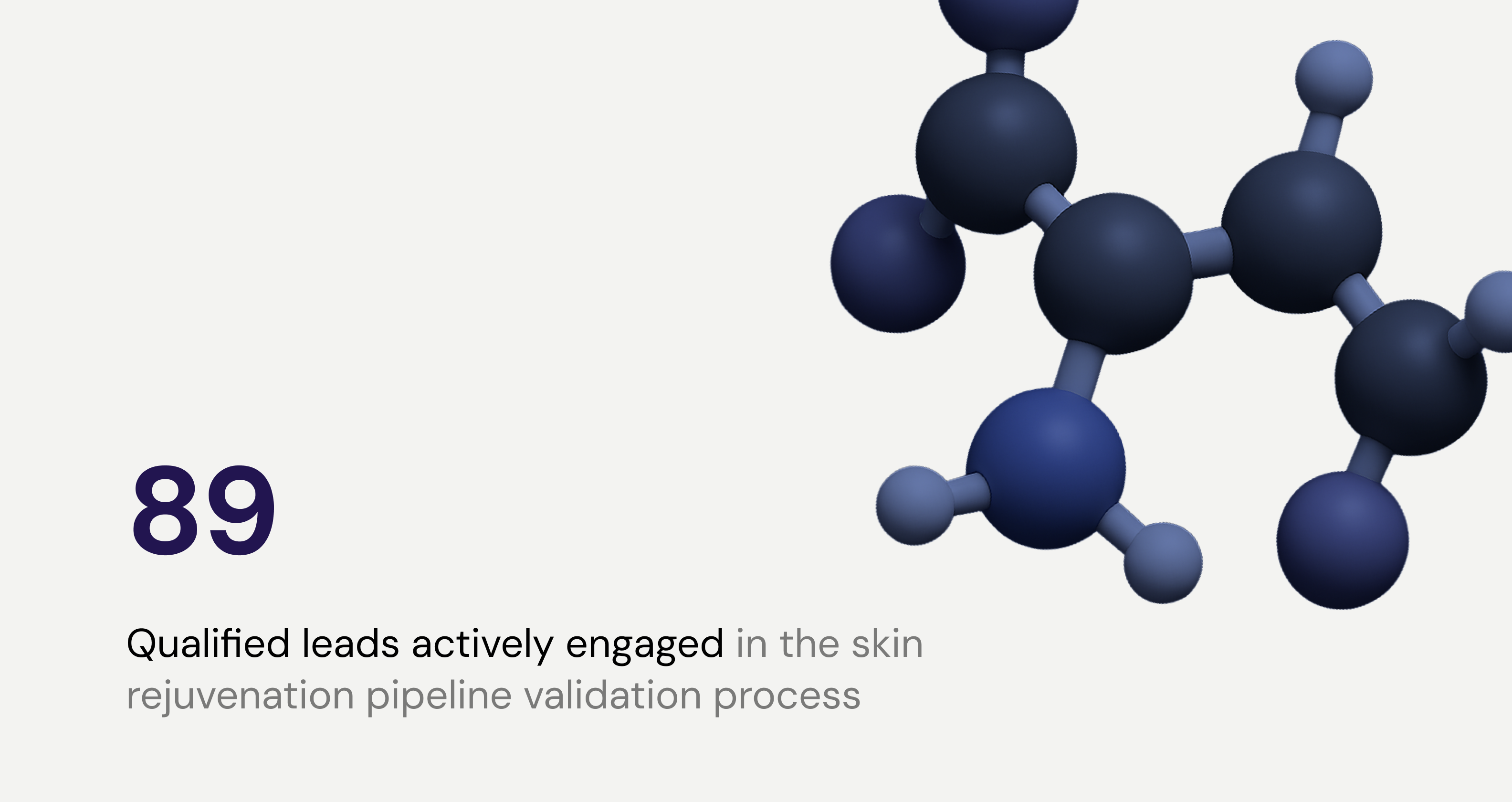 89

Qualified leads actively engaged in the skin rejuvenation pipeline validation process